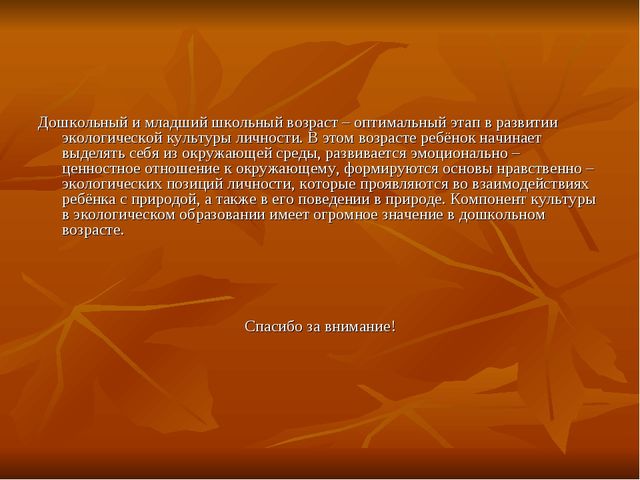 Дошкольный и младший школьный возраст – оптимальный этап в развитии экологической культуры личности. В этом возрасте ребёнок начинает выделять себя из окружающей среды, развивается эмоционально – ценностное отношение к окружающему, формируются основы нравственно – экологических позиций личности, которые проявляются во взаимодействиях ребёнка с природой, а также в его поведении в природе. Компонент культуры в экологическом образовании имеет огромное значение в дошкольном возрасте.

Спасибо за внимание!